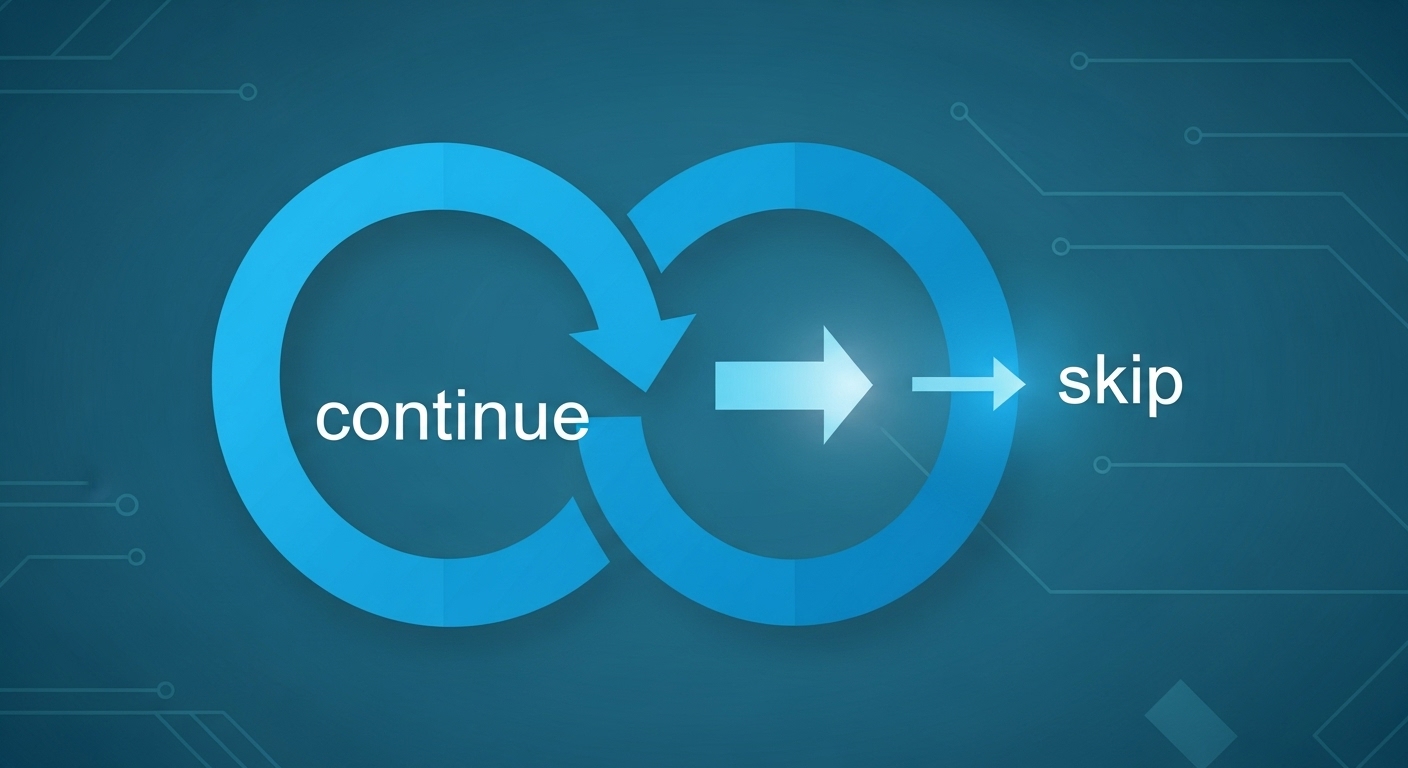 continue

skip